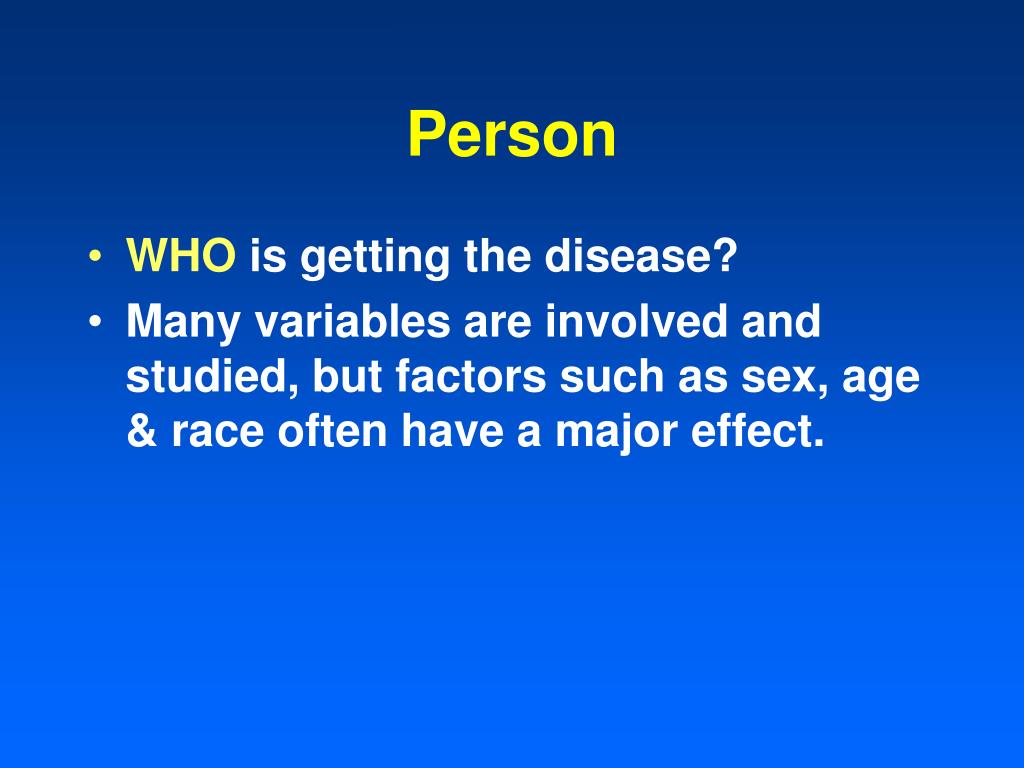 Person

• WHO is getting the disease?
• Many variables are involved and studied, but factors such as sex, age & race often have a major effect.